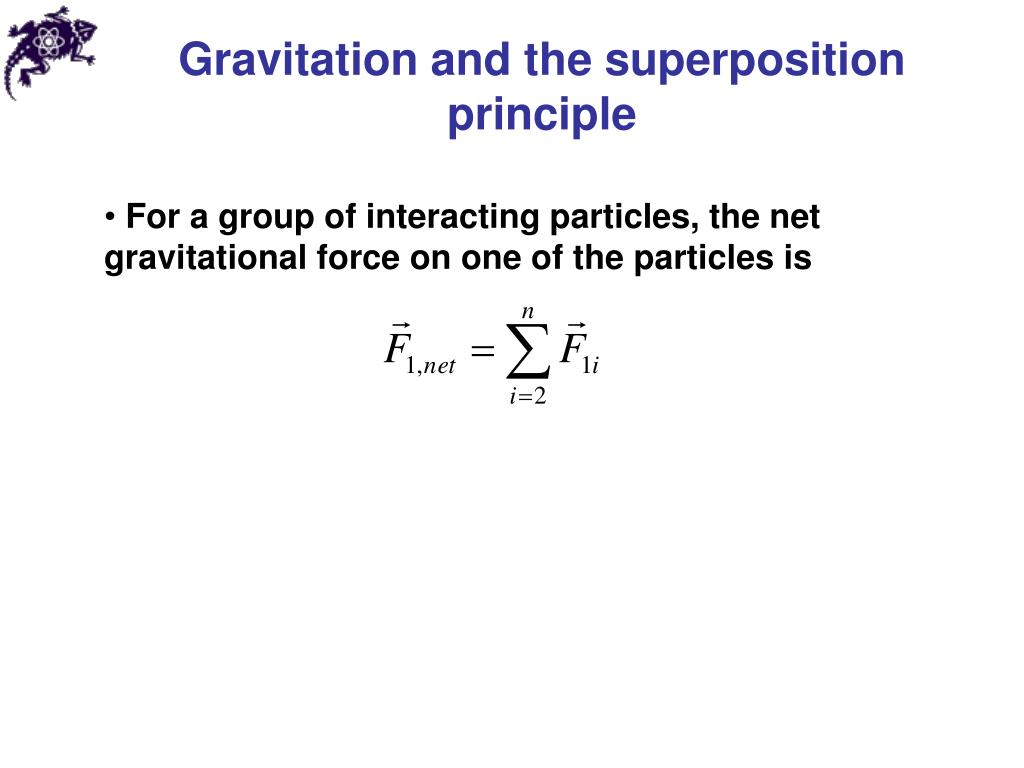 Gravitation and the superposition principle

• For a group of interacting particles, the net gravitational force on one of the particles is

$\vec{F}_{1,net} = \sum_{i=2}^{n} \vec{F}_{1i}$